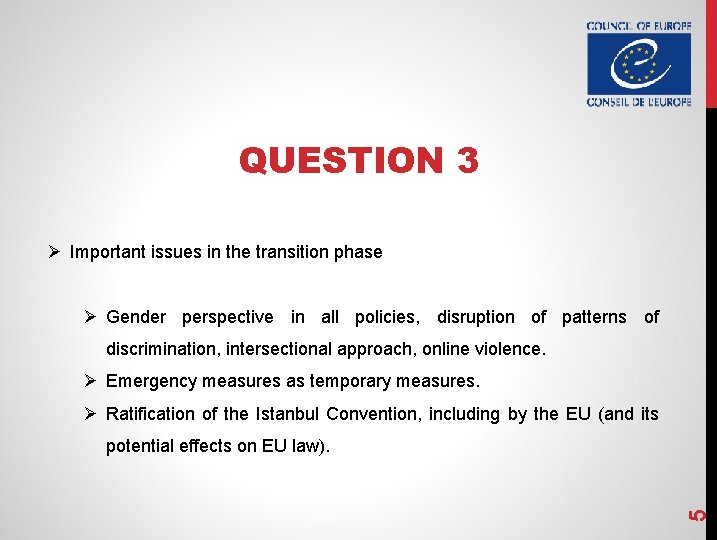 COUNCIL OF EUROPE
CONSEIL DE L'EUROPE

QUESTION 3

➢ Important issues in the transition phase

➢ Gender perspective in all policies, disruption of patterns of discrimination, intersectional approach, online violence.

➢ Emergency measures as temporary measures.

➢ Ratification of the Istanbul Convention, including by the EU (and its potential effects on EU law).

5